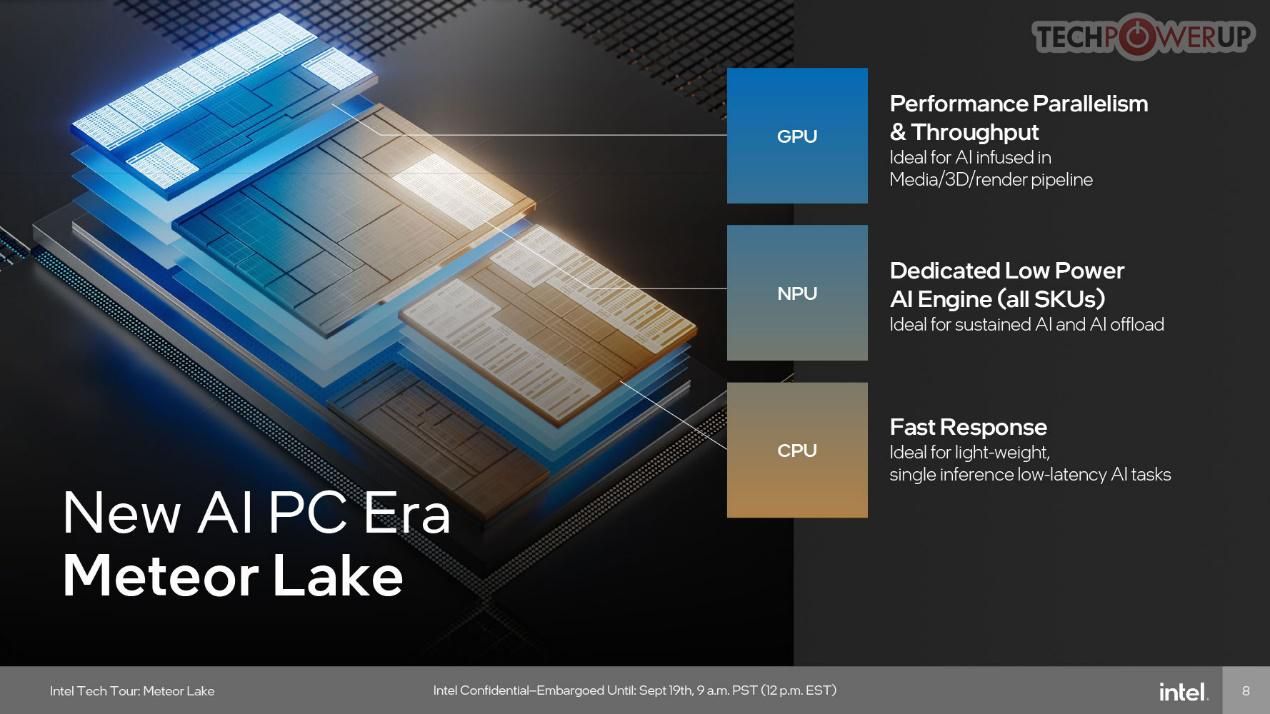 TECHPOWERUP

GPU

Performance Parallelism & Throughput
Ideal for AI infused in Media/3D/render pipeline

NPU

Dedicated Low Power AI Engine (all SKUs)
Ideal for sustained AI and AI offload

CPU

Fast Response
Ideal for light-weight, single inference low-latency AI tasks

New AI PC Era
Meteor Lake

Intel Tech Tour: Meteor Lake

Intel Confidential–Embargoed Until: Sept 19th, 9 a.m. PST (12 p.m. EST)

intel.

8